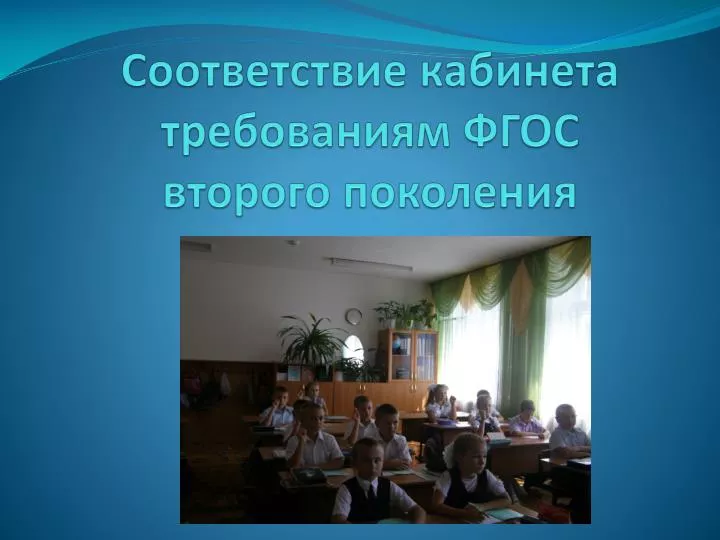 Соответствие кабинета требованиям ФГОС второго поколения